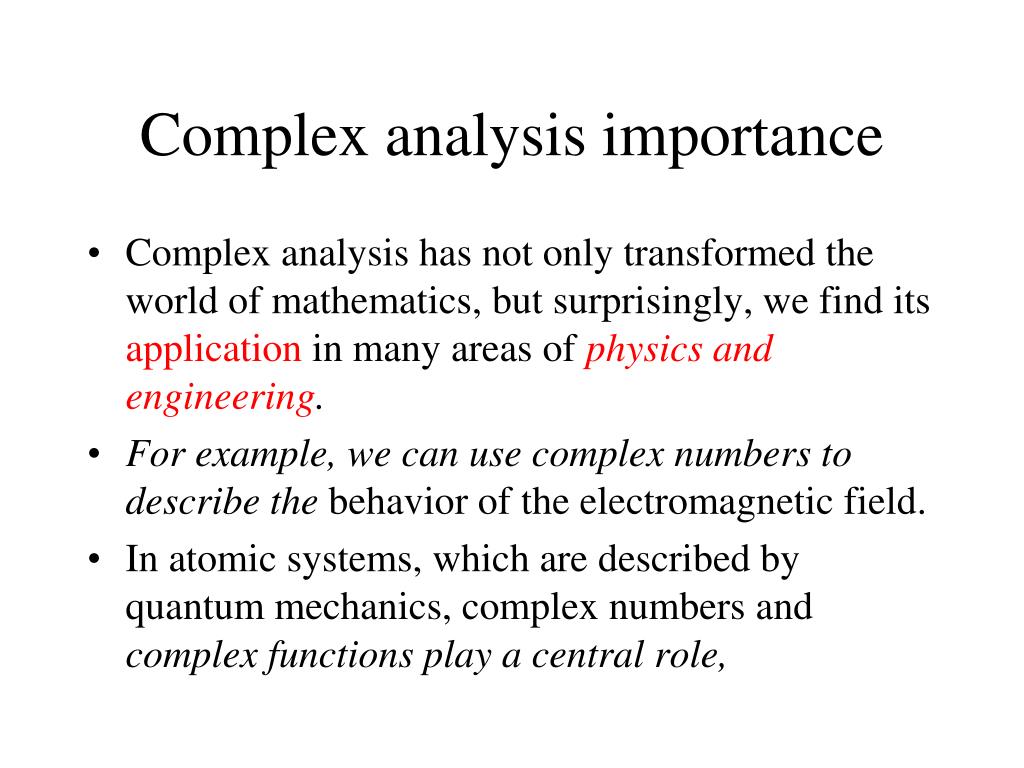 Complex analysis importance

• Complex analysis has not only transformed the world of mathematics, but surprisingly, we find its application in many areas of physics and engineering.

• For example, we can use complex numbers to describe the behavior of the electromagnetic field.

• In atomic systems, which are described by quantum mechanics, complex numbers and complex functions play a central role,